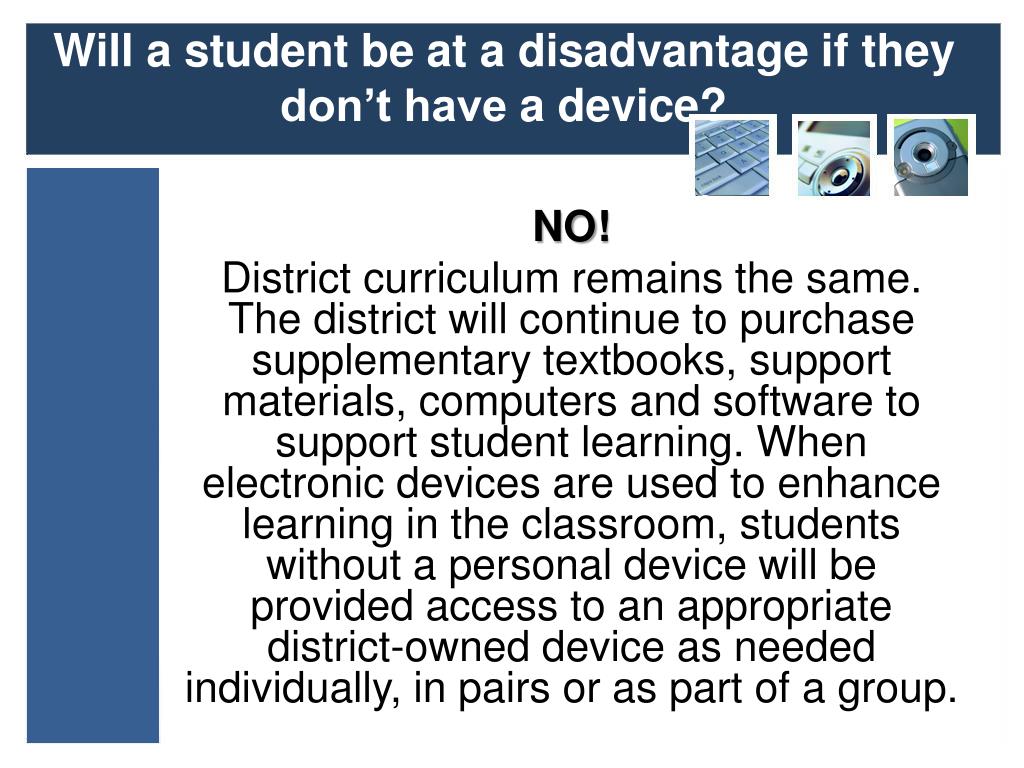 Will a student be at a disadvantage if they don't have a device?

NO!

District curriculum remains the same. The district will continue to purchase supplementary textbooks, support materials, computers and software to support student learning. When electronic devices are used to enhance learning in the classroom, students without a personal device will be provided access to an appropriate district-owned device as needed individually, in pairs or as part of a group.